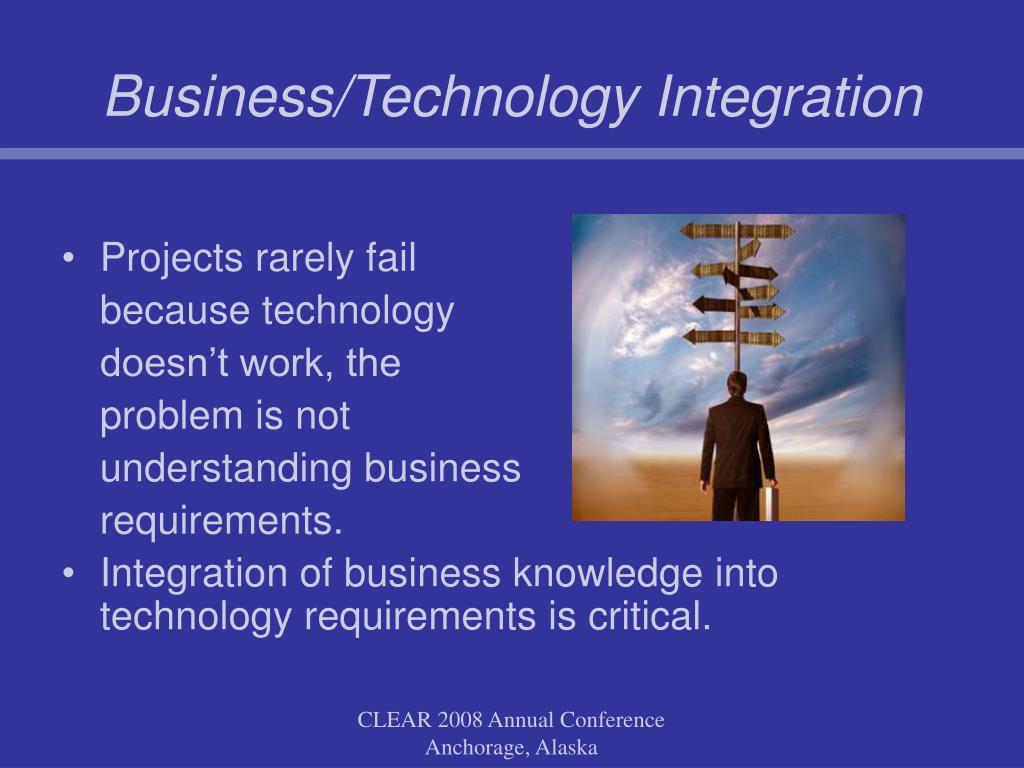 Business/Technology Integration

• Projects rarely fail because technology doesn’t work, the problem is not understanding business requirements.
• Integration of business knowledge into technology requirements is critical.

CLEAR 2008 Annual Conference
Anchorage, Alaska